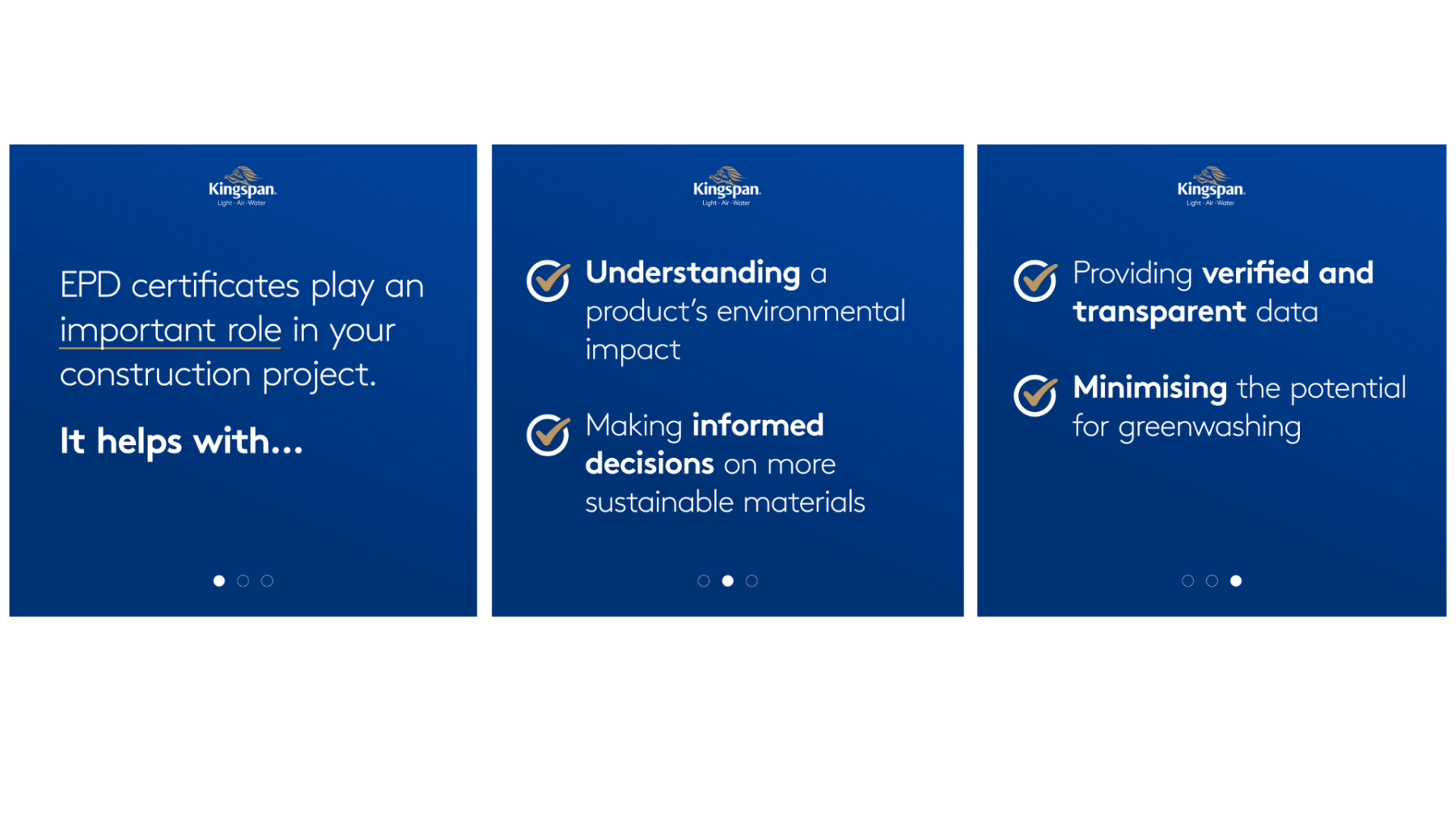 Kingspan.
Light · Air · Water

EPD certificates play an important role in your construction project.

It helps with...

Kingspan.
Light · Air · Water

Understanding a product's environmental impact

Making informed decisions on more sustainable materials

Kingspan.
Light · Air · Water

Providing verified and transparent data

Minimising the potential for greenwashing